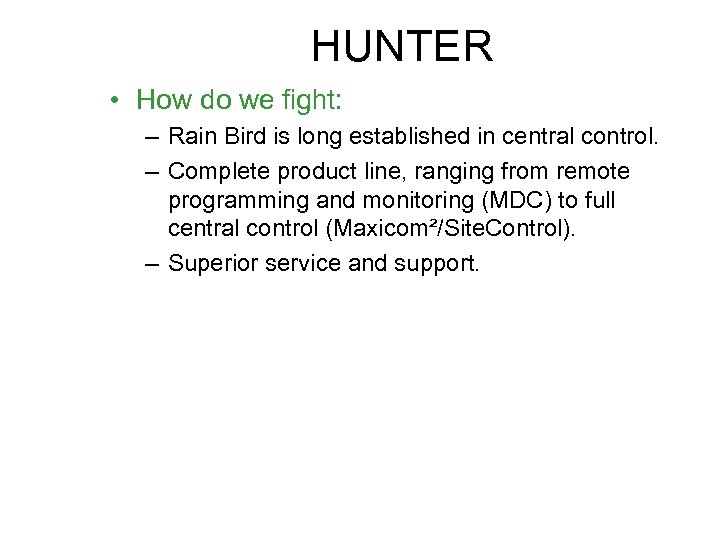 HUNTER

• How do we fight:

– Rain Bird is long established in central control.

– Complete product line, ranging from remote programming and monitoring (MDC) to full central control (Maxicom²/SiteControl).

– Superior service and support.